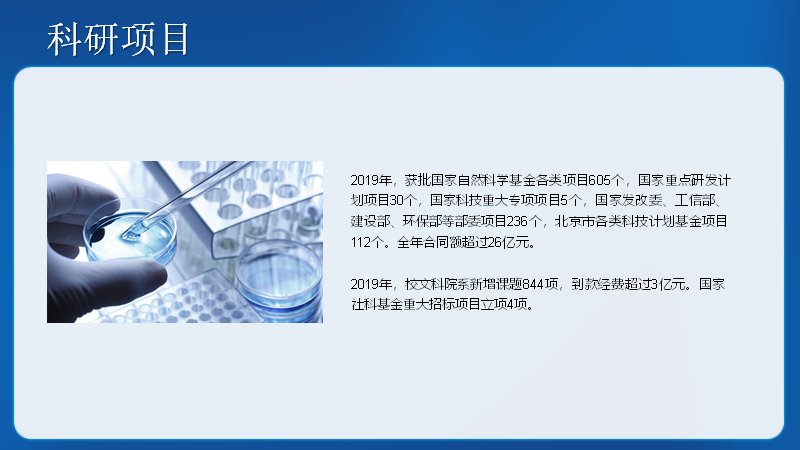 科研项目

2019年，获批国家自然科学基金各类项目605个，国家重点研发计划项目30个，国家科技重大专项项目5个，国家发改委、工信部、建设部、环保部等部委项目236个，北京市各类科技计划基金项目112个。全年合同额超过26亿元。

2019年，校文科院系新增课题844项，到款经费超过3亿元。国家社科基金重大招标项目立项4项。